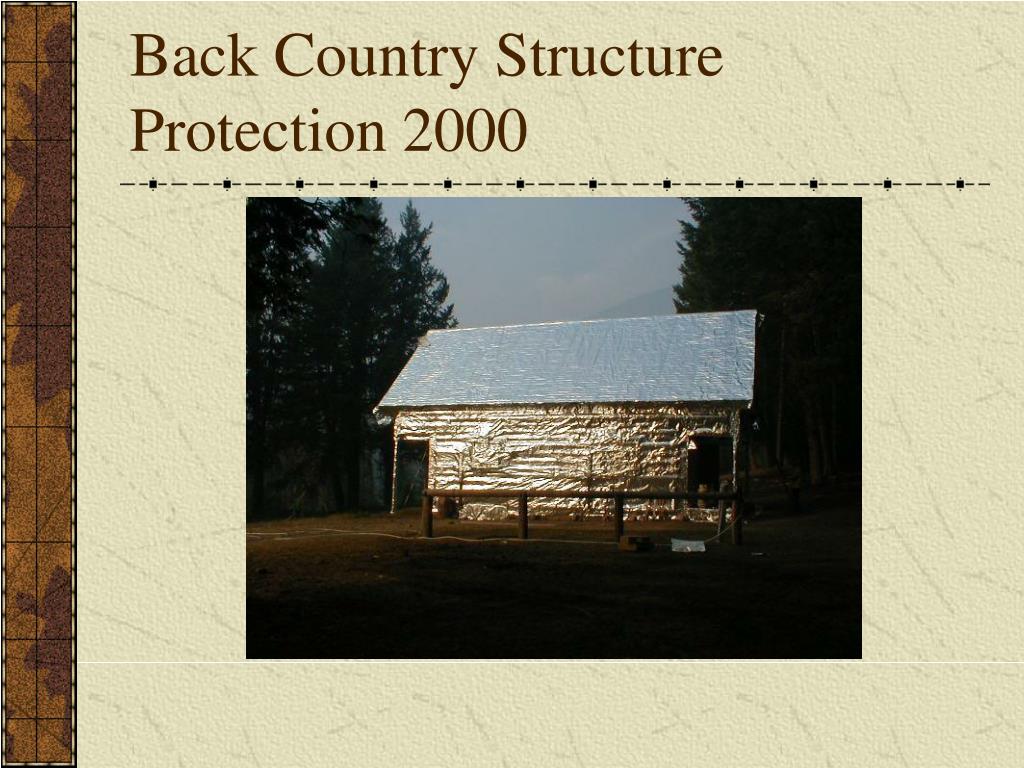 Back Country Structure Protection 2000